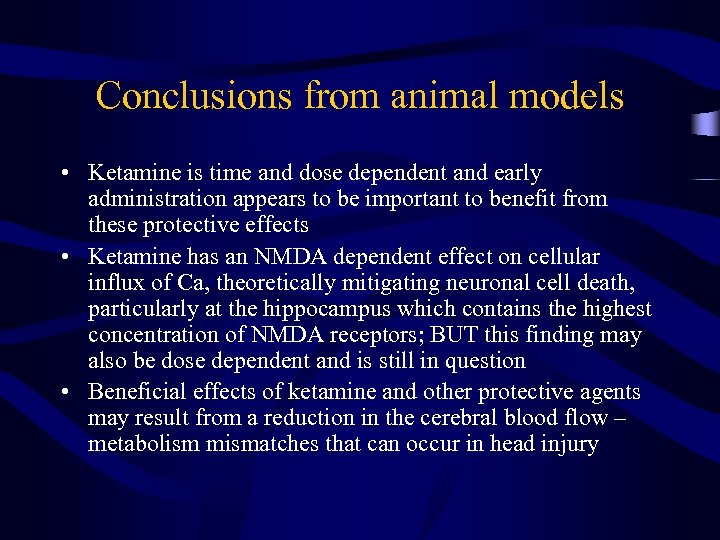 Conclusions from animal models

• Ketamine is time and dose dependent and early administration appears to be important to benefit from these protective effects
• Ketamine has an NMDA dependent effect on cellular influx of Ca, theoretically mitigating neuronal cell death, particularly at the hippocampus which contains the highest concentration of NMDA receptors; BUT this finding may also be dose dependent and is still in question
• Beneficial effects of ketamine and other protective agents may result from a reduction in the cerebral blood flow – metabolism mismatches that can occur in head injury